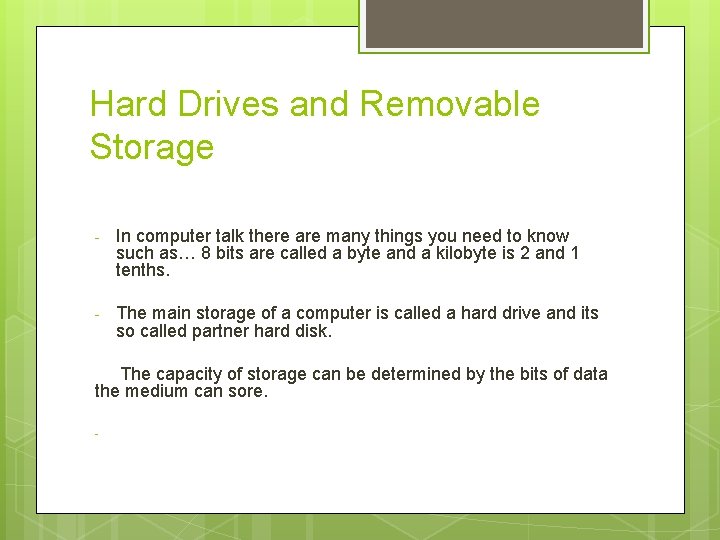 Hard Drives and Removable Storage

- In computer talk there are many things you need to know such as… 8 bits are called a byte and a kilobyte is 2 and 1 tenths.

- The main storage of a computer is called a hard drive and its so called partner hard disk.

The capacity of storage can be determined by the bits of data the medium can sore.

-